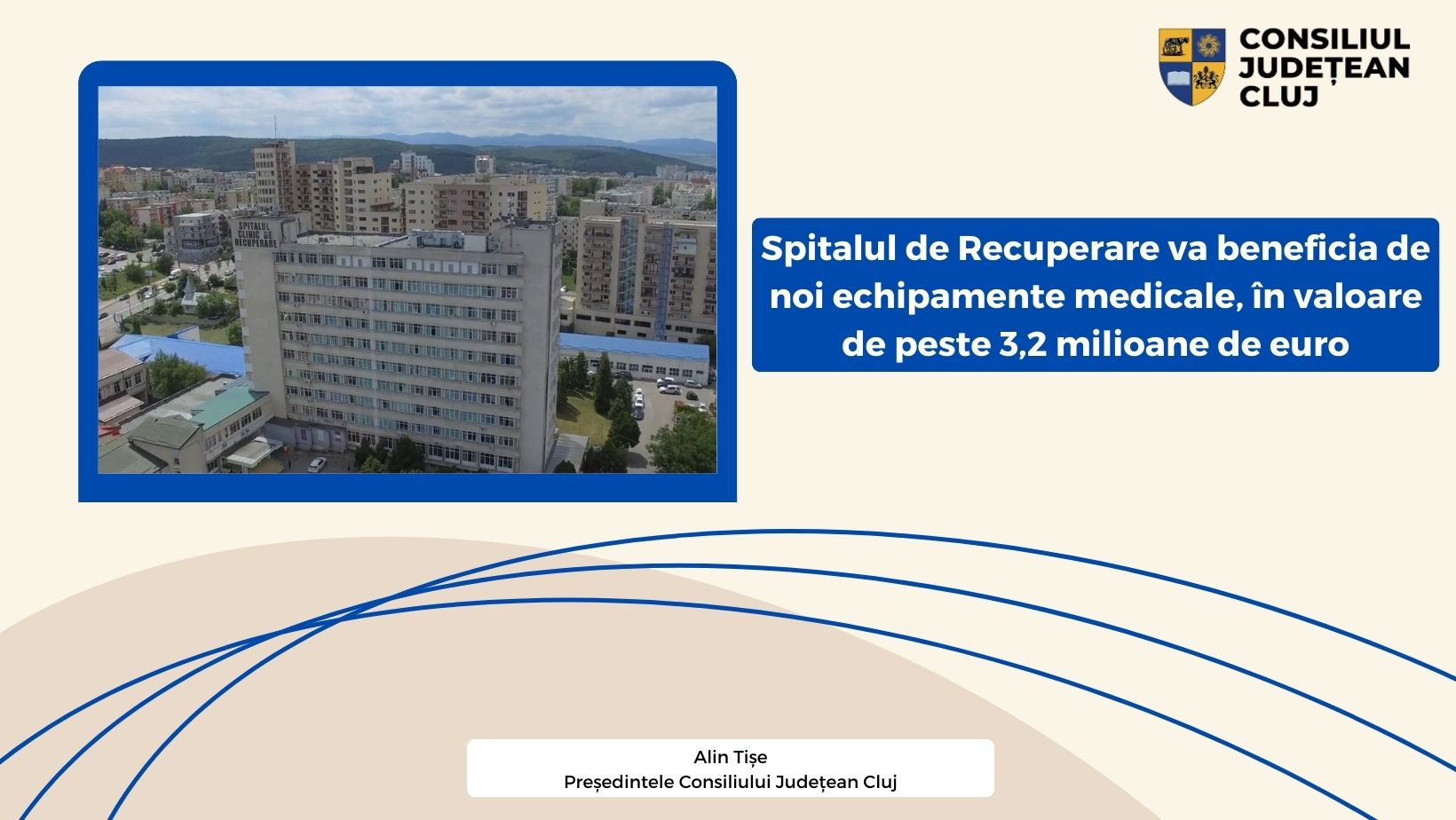 CONSILIUL JUDEȚEAN CLUJ

SPITALUL CLINIC DE RECUPERARE

Spitalul de Recuperare va beneficia de noi echipamente medicale, în valoare de peste 3,2 milioane de euro

Alin Tișe
Președintele Consiliului Județean Cluj